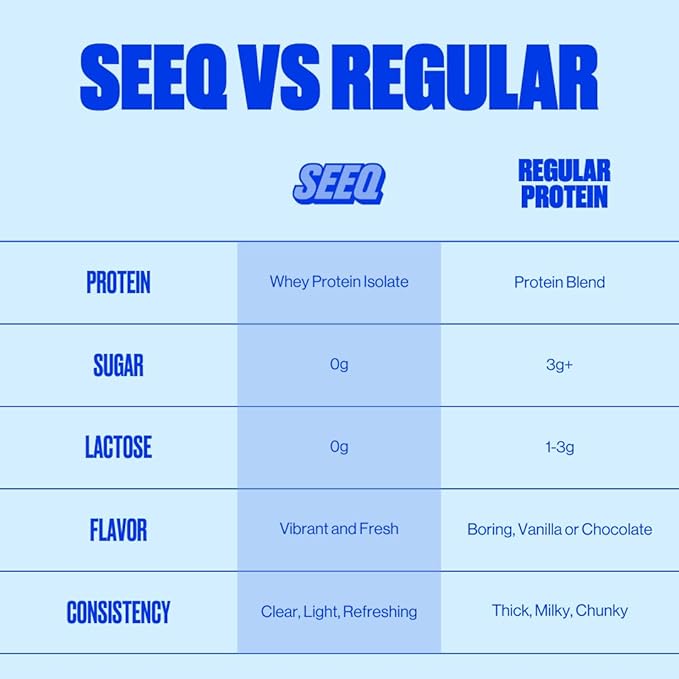 SEEQ VS REGULAR

| | SEEQ | REGULAR PROTEIN |
|---|---|---|
| PROTEIN | Whey Protein Isolate | Protein Blend |
| SUGAR | 0g | 3g+ |
| LACTOSE | 0g | 1-3g |
| FLAVOR | Vibrant and Fresh | Boring, Vanilla or Chocolate |
| CONSISTENCY | Clear, Light, Refreshing | Thick, Milky, Chunky |